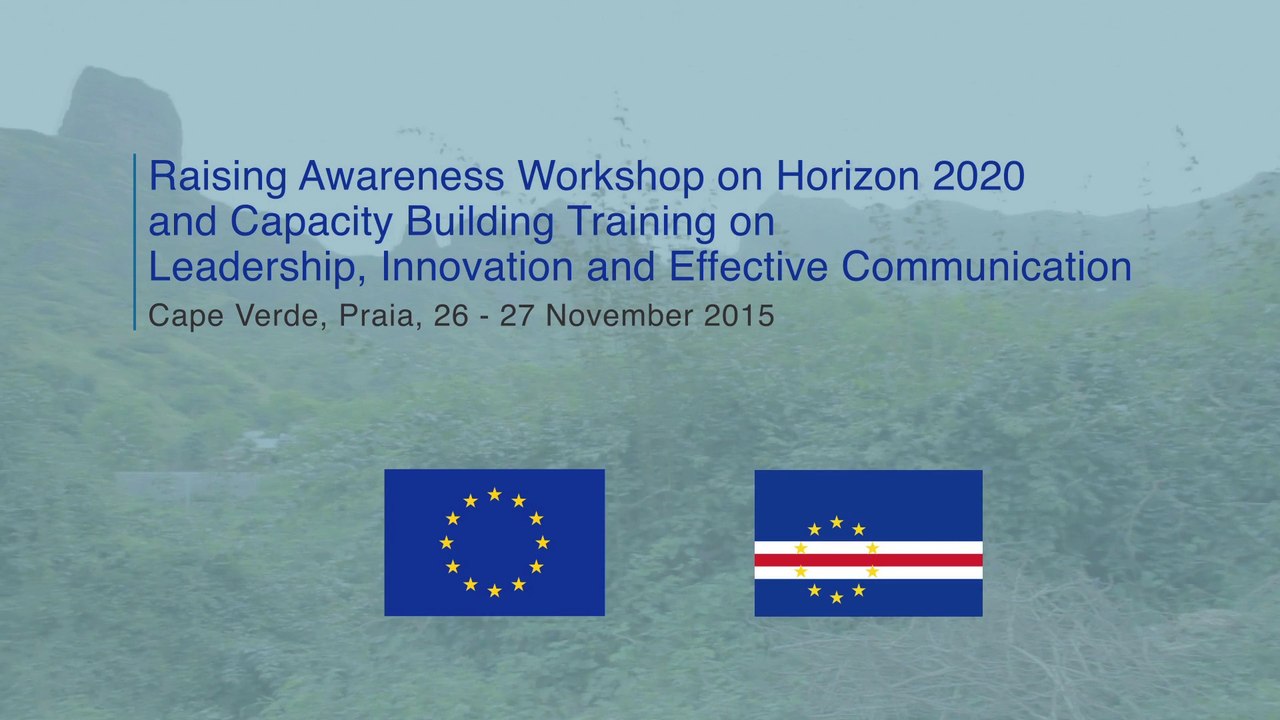 Raising Awareness Workshop on Horizon 2020
and Capacity Building Training on
Leadership, Innovation and Effective Communication

Cape Verde, Praia, 26 - 27 November 2015